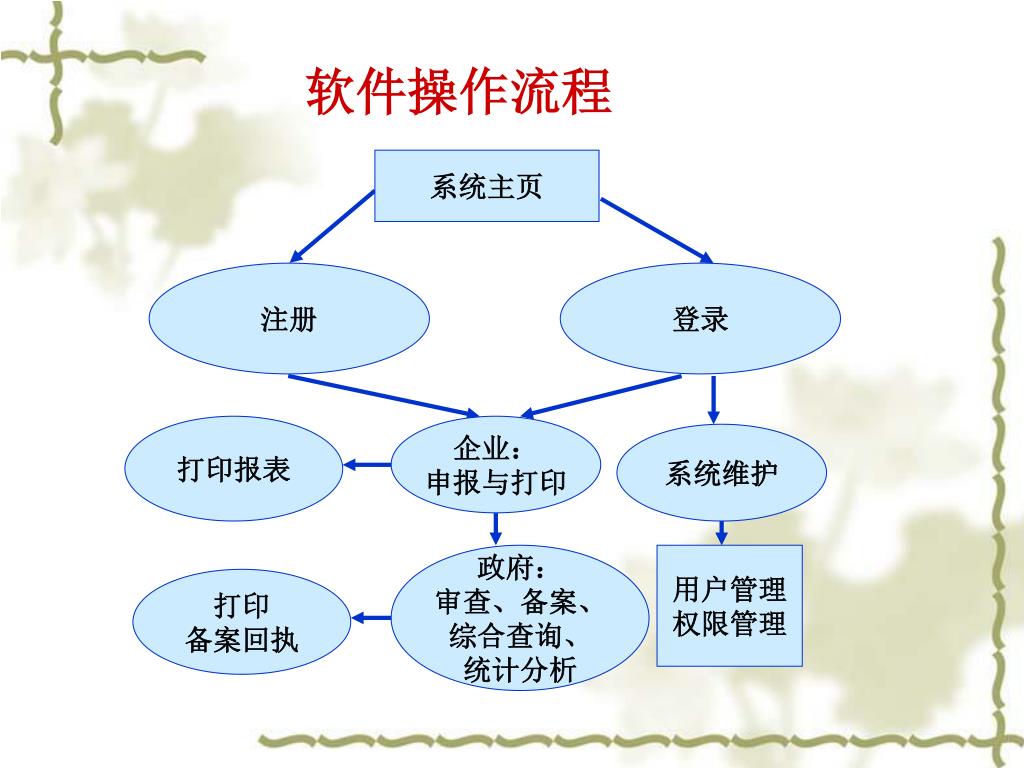 软件操作流程

系统主页

注册

登录

打印报表

企业：
申报与打印

系统维护

打印
备案回执

政府：
审查、备案、
综合查询、
统计分析

用户管理
权限管理